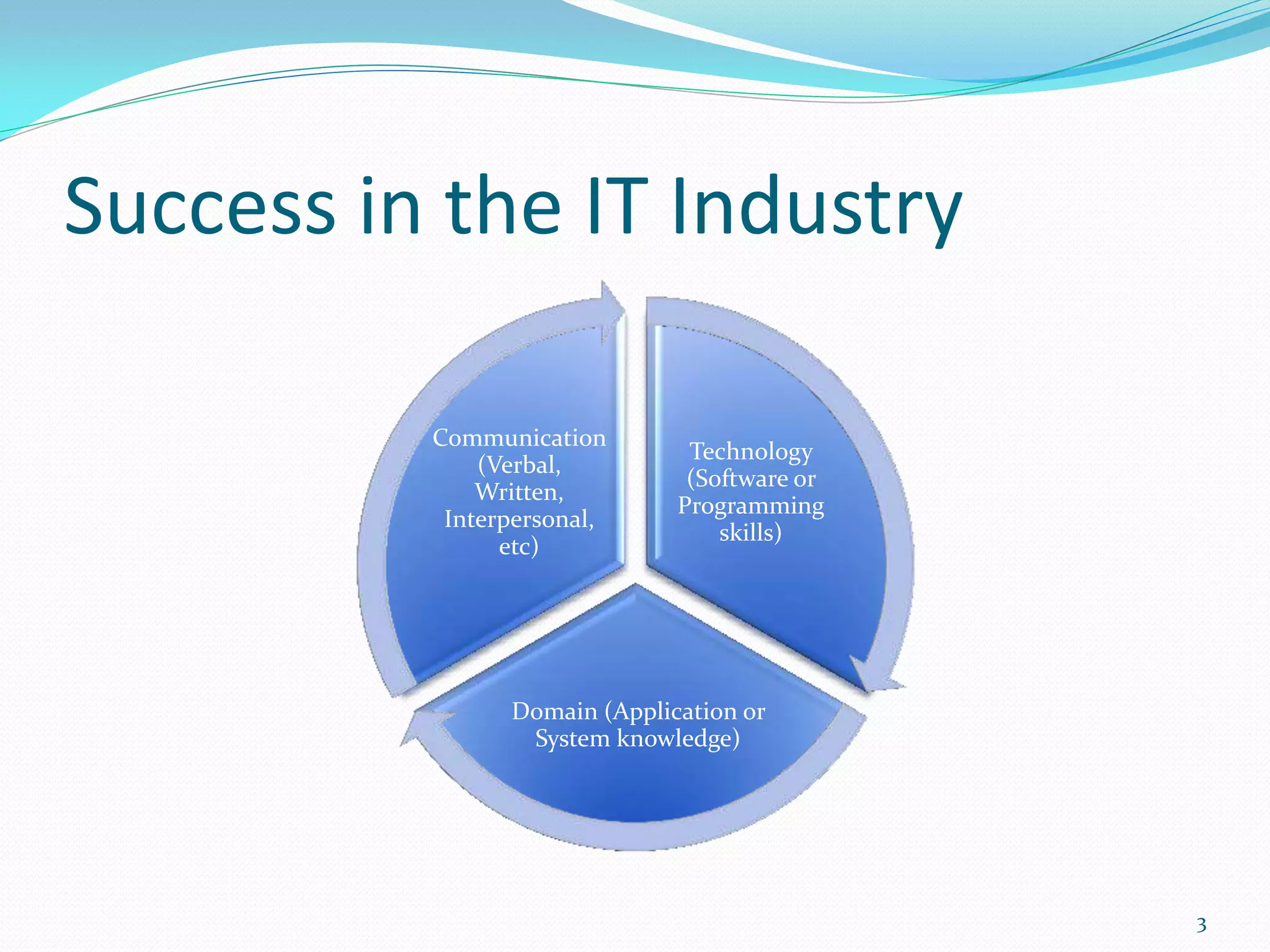 Success in the IT Industry

Communication (Verbal, Written, Interpersonal, etc)

Technology (Software or Programming skills)

Domain (Application or System knowledge)

3